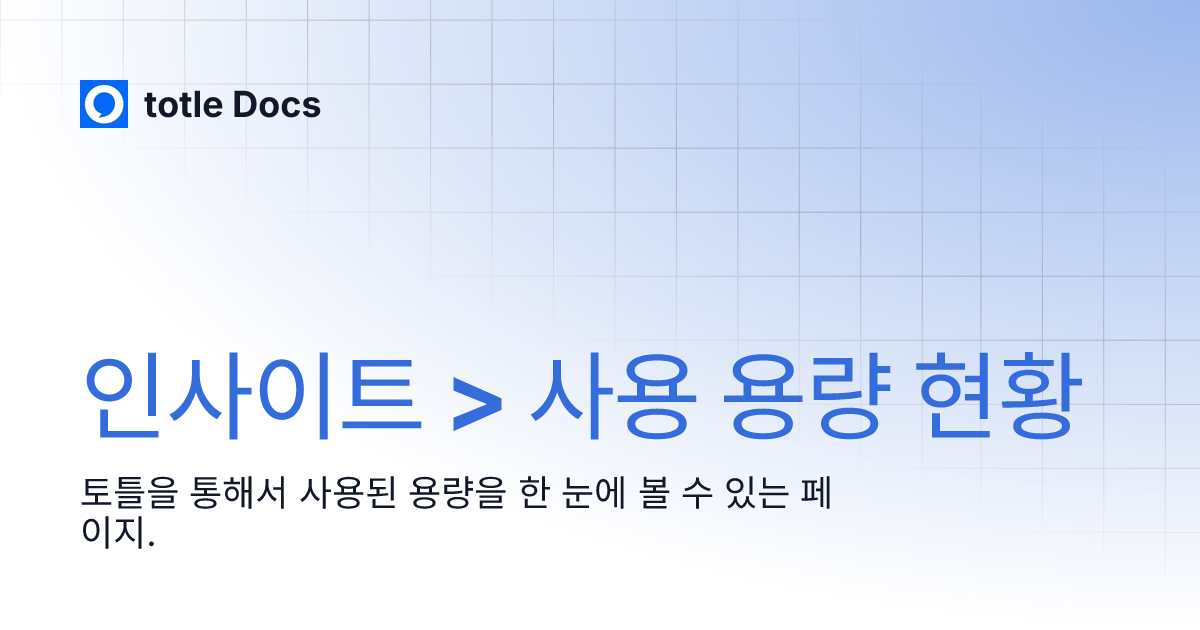 totle Docs

인사이트 > 사용 용량 현황

토틀을 통해서 사용된 용량을 한 눈에 볼 수 있는 페이지.